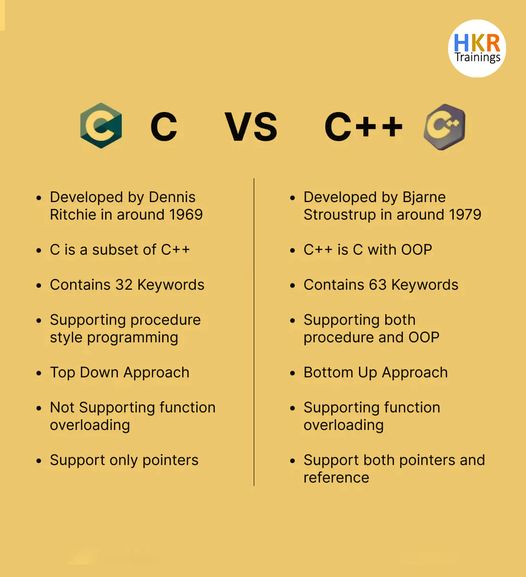 HKR Trainings

C VS C++

- Developed by Dennis Ritchie in around 1969
- C is a subset of C++
- Contains 32 Keywords
- Supporting procedure style programming
- Top Down Approach
- Not Supporting function overloading
- Support only pointers

- Developed by Bjarne Stroustrup in around 1979
- C++ is C with OOP
- Contains 63 Keywords
- Supporting both procedure and OOP
- Bottom Up Approach
- Supporting function overloading
- Support both pointers and reference